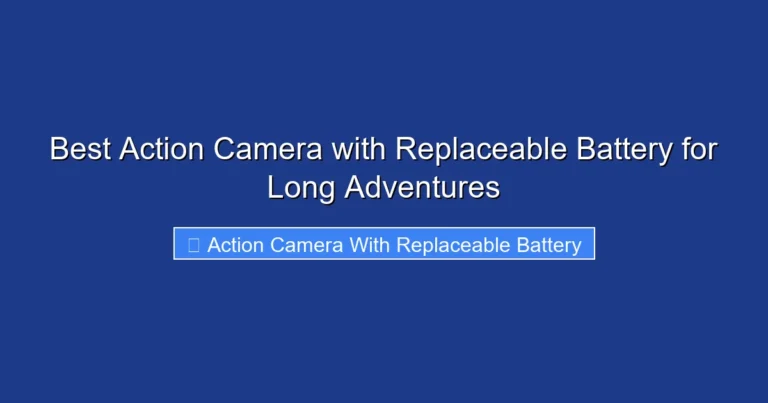 Best Action Camera with Replaceable Battery for Long Adventures

 Action Camera With Replaceable Battery